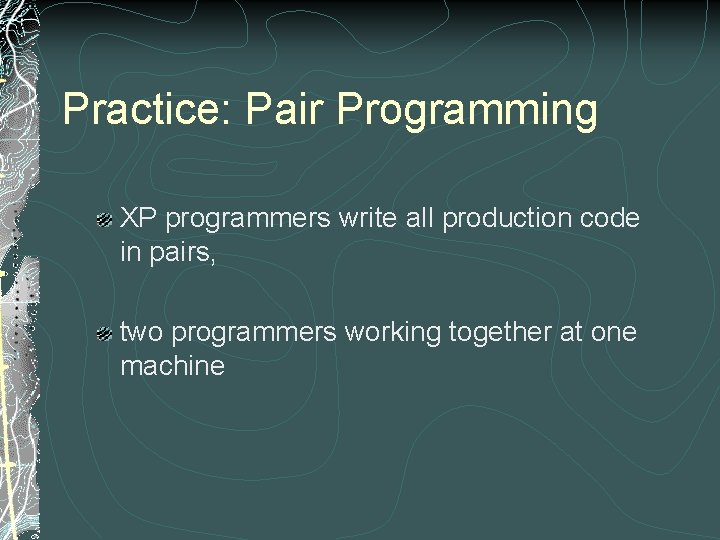 Practice: Pair Programming

XP programmers write all production code in pairs,

two programmers working together at one machine